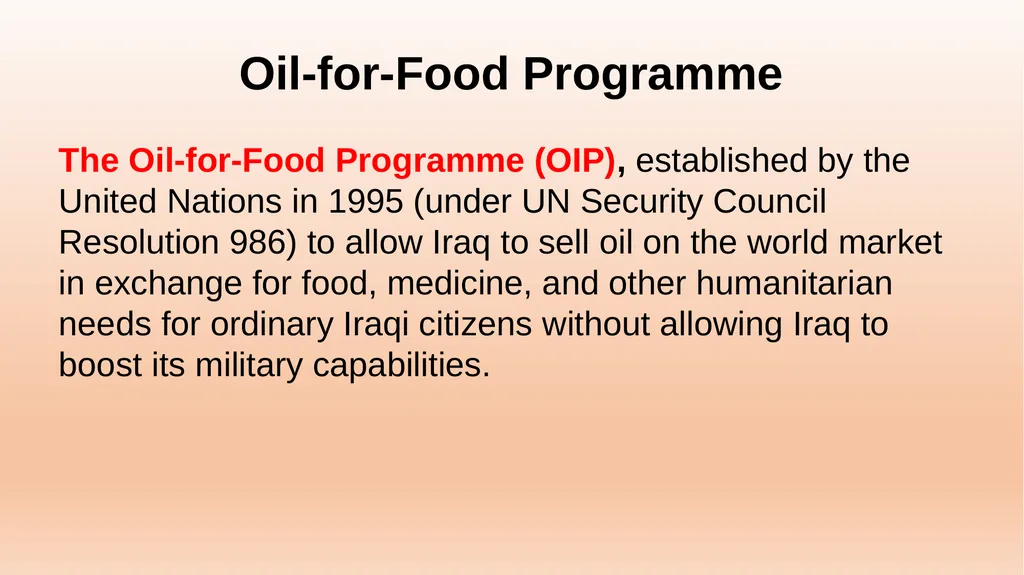 Oil-for-Food Programme

The Oil-for-Food Programme (OIP), established by the United Nations in 1995 (under UN Security Council Resolution 986) to allow Iraq to sell oil on the world market in exchange for food, medicine, and other humanitarian needs for ordinary Iraqi citizens without allowing Iraq to boost its military capabilities.